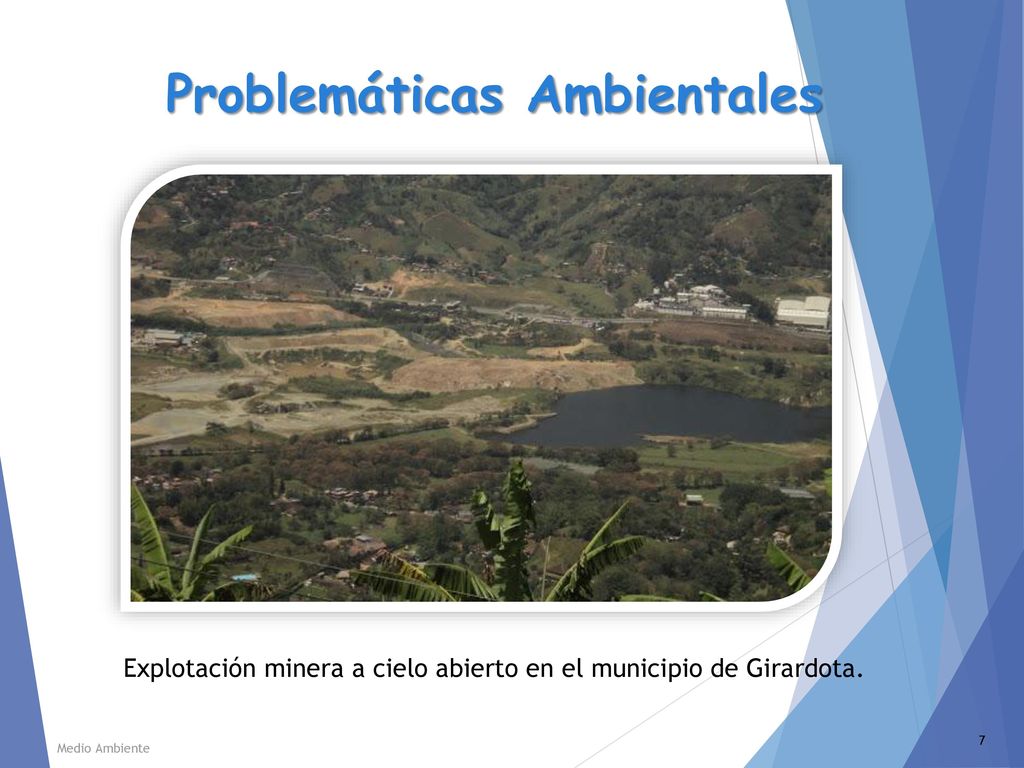 Problemáticas Ambientales

Explotación minera a cielo abierto en el municipio de Girardota.

Medio Ambiente

7